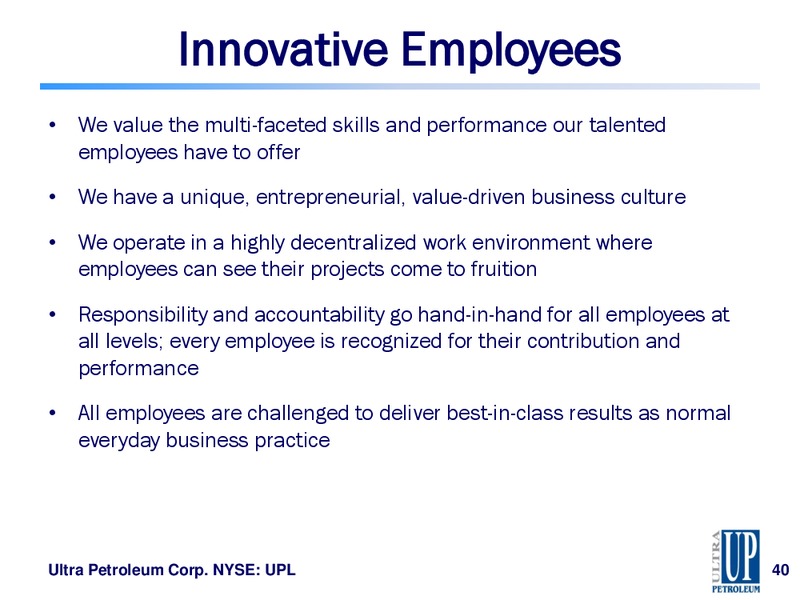 Innovative Employees

• We value the multi-faceted skills and performance our talented employees have to offer

• We have a unique, entrepreneurial, value-driven business culture

• We operate in a highly decentralized work environment where employees can see their projects come to fruition

• Responsibility and accountability go hand-in-hand for all employees at all levels; every employee is recognized for their contribution and performance

• All employees are challenged to deliver best-in-class results as normal everyday business practice

Ultra Petroleum Corp. NYSE: UPL

ULTRA UP PETROLEUM

40